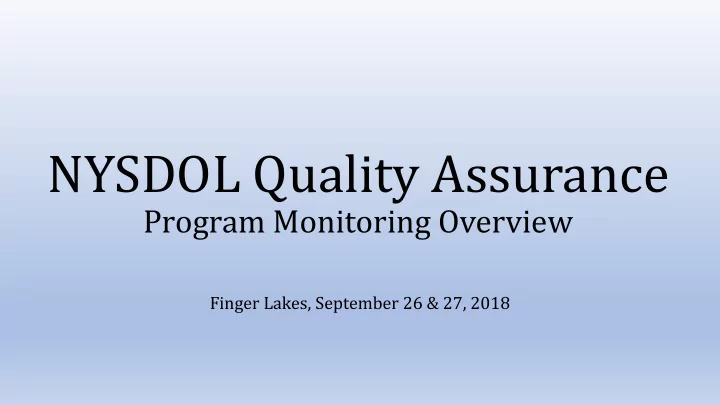 NYSDOL Quality Assurance
Program Monitoring Overview

Finger Lakes, September 26 & 27, 2018